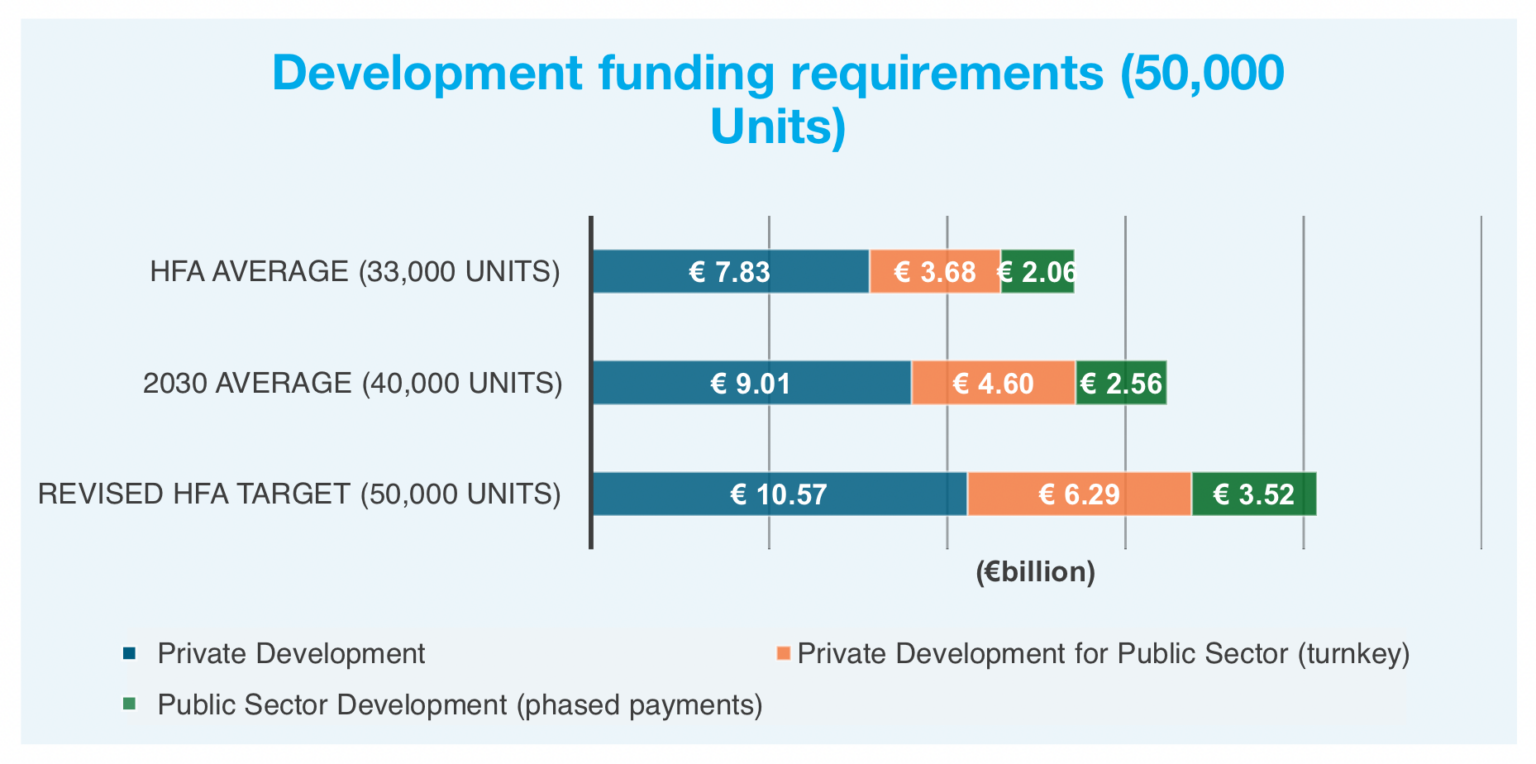 Development funding requirements (50,000 Units)

HFA AVERAGE (33,000 UNITS)
€ 7.83
€ 3.68
€ 2.06

2030 AVERAGE (40,000 UNITS)
€ 9.01
€ 4.60
€ 2.56

REVISED HFA TARGET (50,000 UNITS)
€ 10.57
€ 6.29
€ 3.52

(€billion)

Private Development
Private Development for Public Sector (turnkey)
Public Sector Development (phased payments)